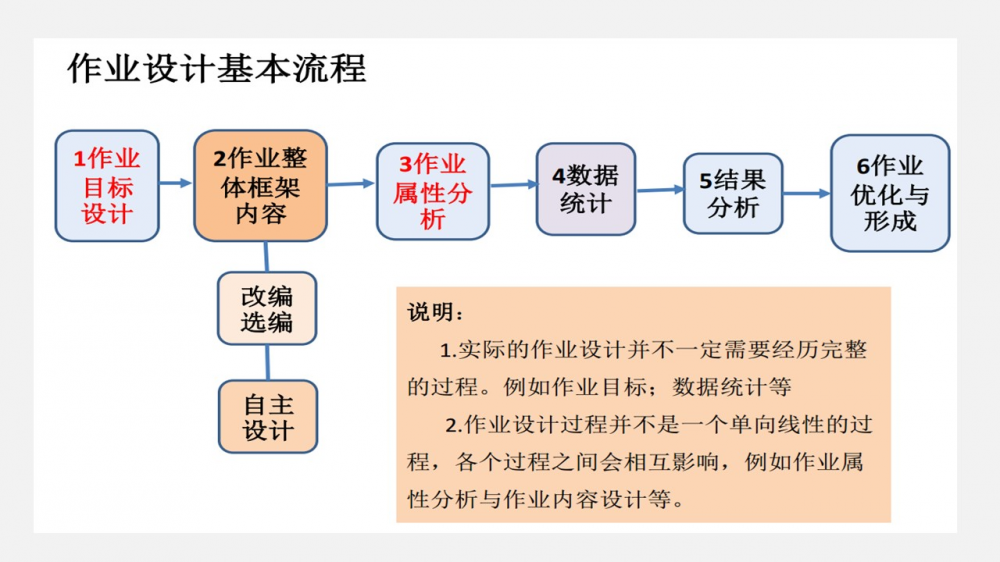 作业设计基本流程

1作业目标设计

2作业整体框架内容

3作业属性分析

4数据统计

5结果分析

6作业优化与形成

改编选编

自主设计

说明：

1.实际的作业设计并不一定需要经历完整的过程。例如作业目标；数据统计等

2.作业设计过程并不是一个单向线性的过程，各个过程之间会相互影响，例如作业属性分析与作业内容设计等。